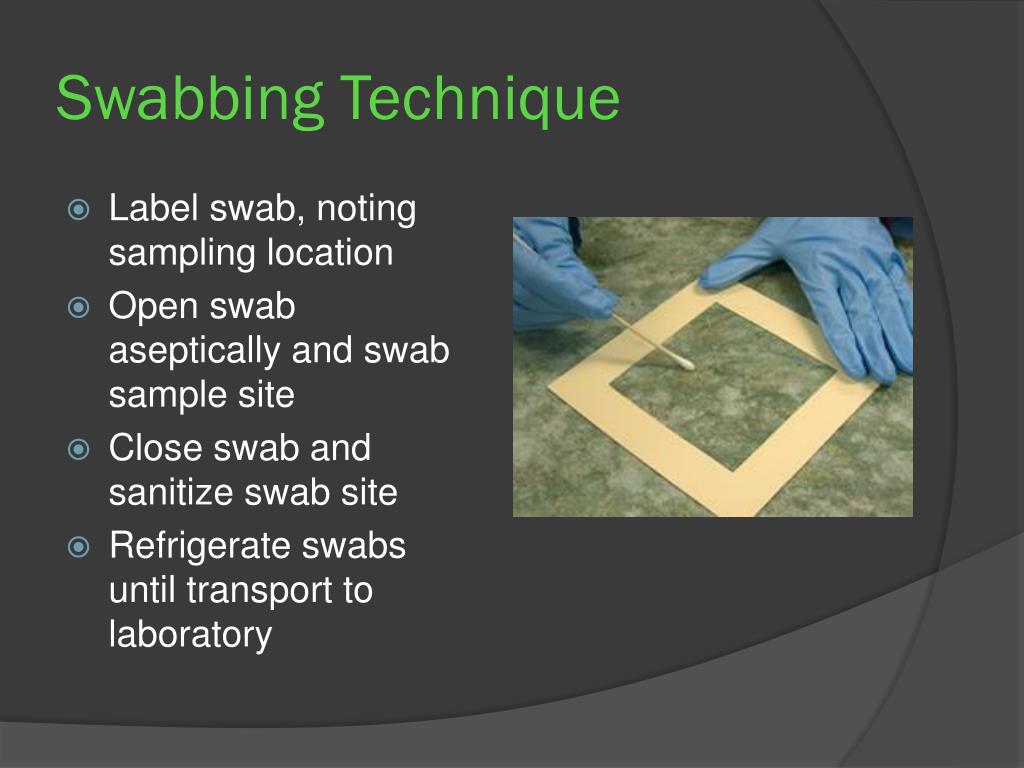 Swabbing Technique

Label swab, noting sampling location

Open swab aseptically and swab sample site

Close swab and sanitize swab site

Refrigerate swabs until transport to laboratory